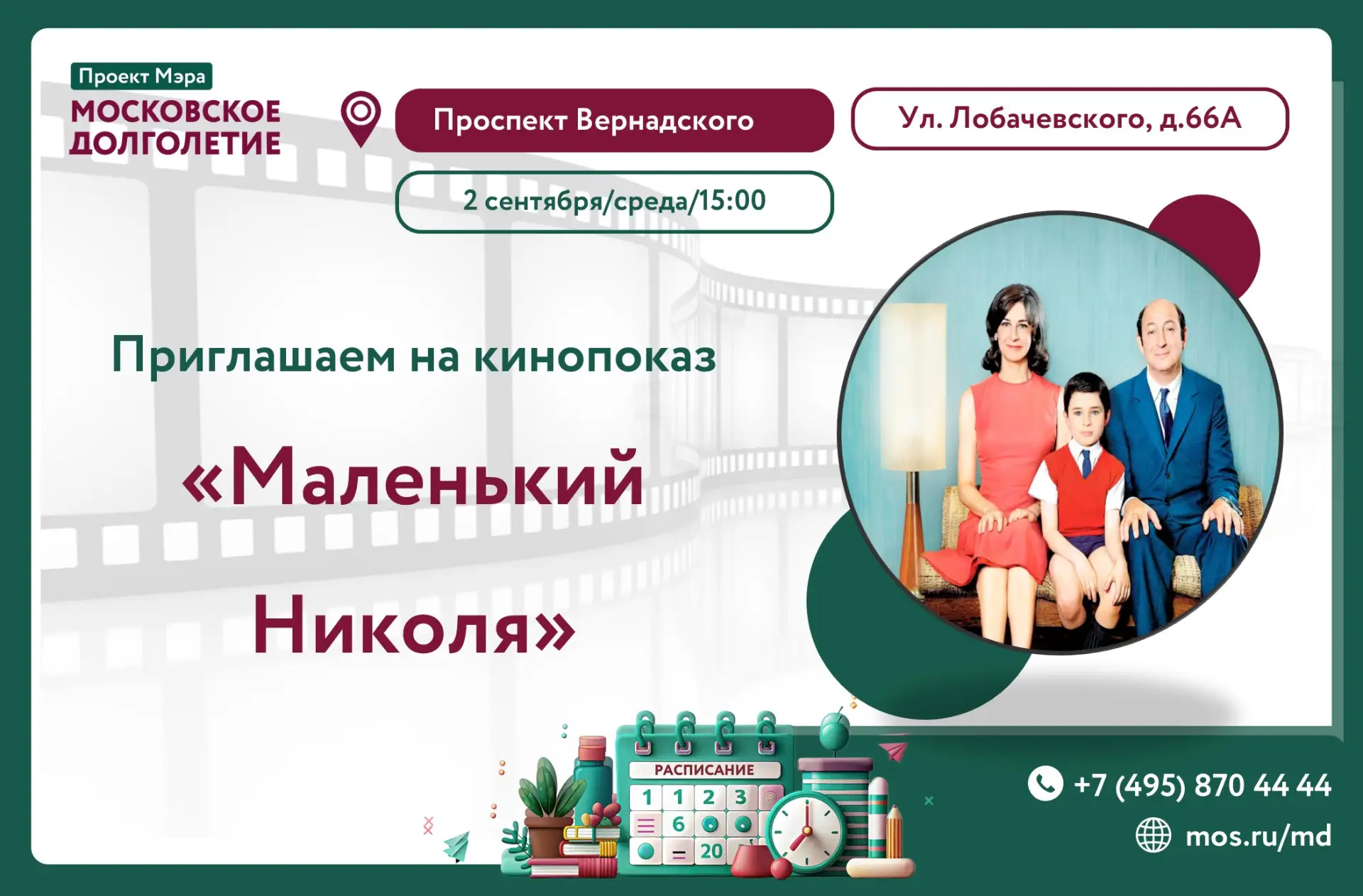 Проект Мэра
МОСКОВСКОЕ ДОЛГОЛЕТИЕ

Проспект Вернадского

Ул. Лобачевского, д.66А

2 сентября/среда/15:00

Приглашаем на кинопоказ

«Маленький Николя»

РАСПИСАНИЕ
1 1 2 3
6
20

+7 (495) 870 44 44

mos.ru/md